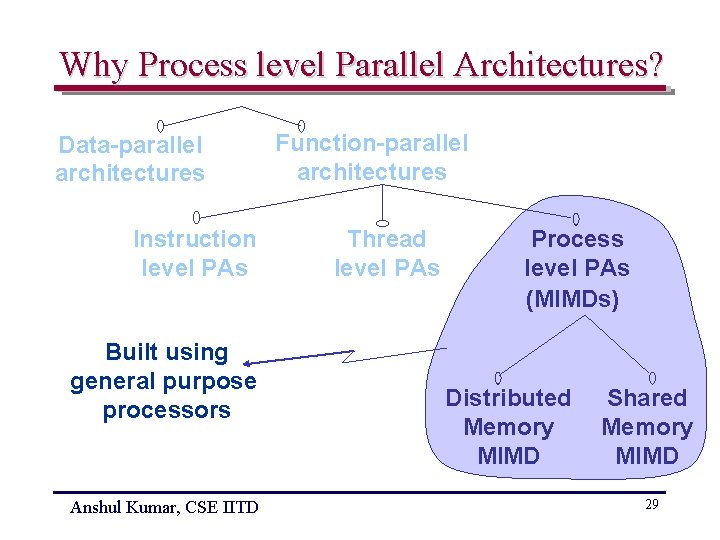 Why Process level Parallel Architectures?

Data-parallel architectures

Function-parallel architectures

Instruction level PAs

Thread level PAs

Process level PAs (MIMDs)

Built using general purpose processors

Distributed Memory MIMD

Shared Memory MIMD

Anshul Kumar, CSE IITD

29